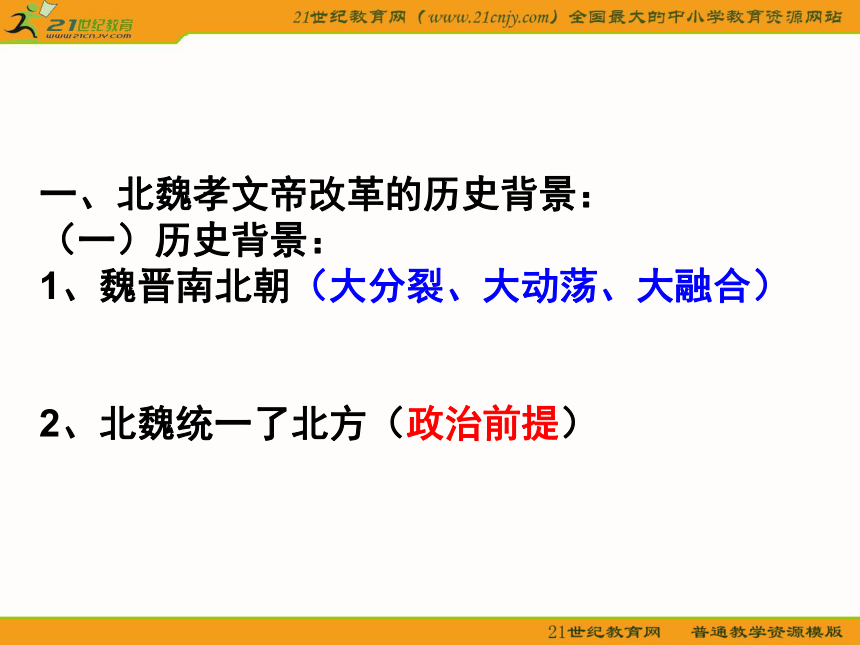 21世纪教育
www.21cnjy.com

21世纪教育网（www.21cnjy.com）全国最大的中小学教育资源网站

一、北魏孝文帝改革的历史背景：
（一）历史背景：
1、魏晋南北朝（大分裂、大动荡、大融合）

2、北魏统一了北方（政治前提）

21世纪教育网　普通教学资源模版